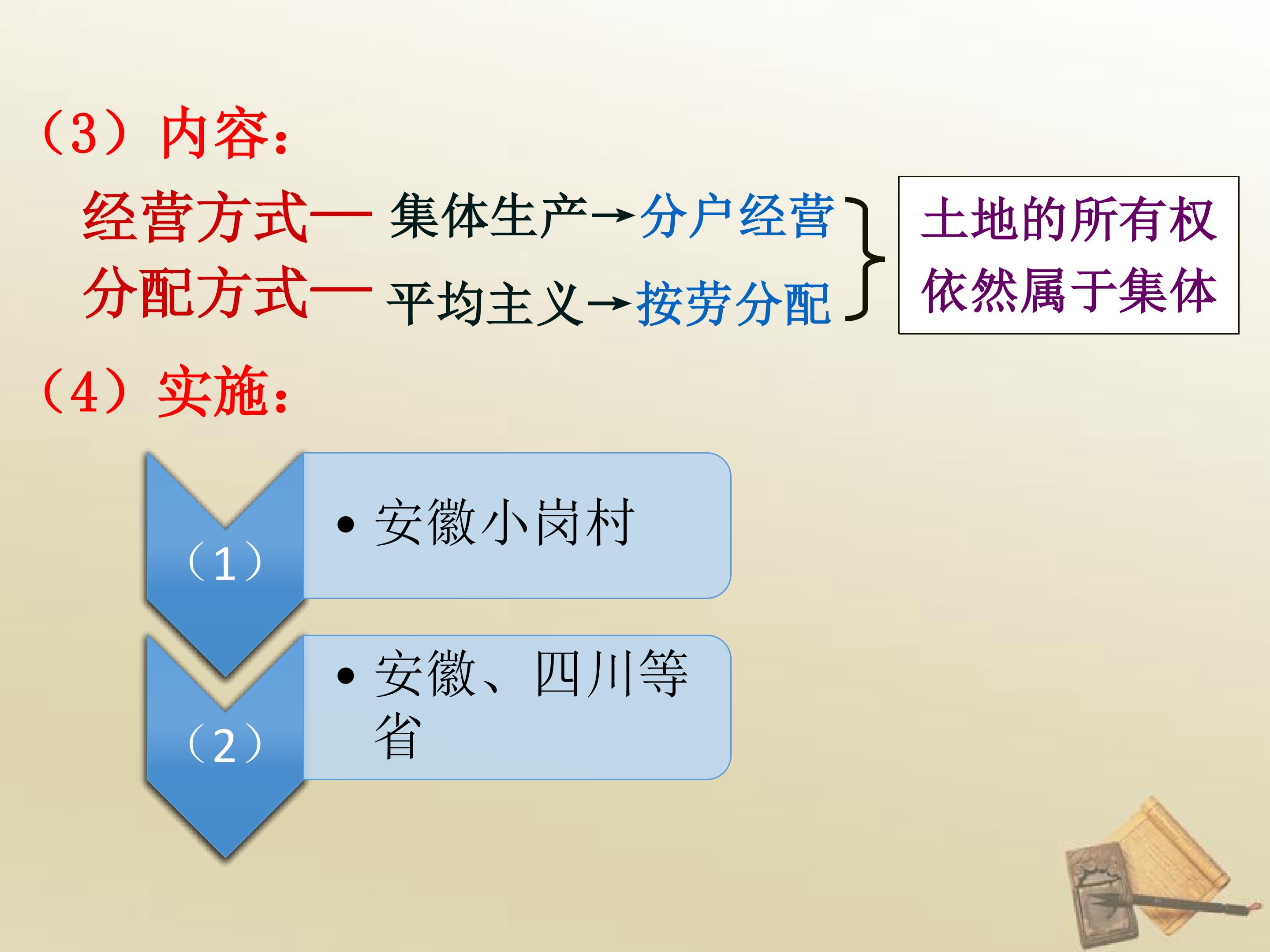 （3）内容：

经营方式— 集体生产→分户经营
分配方式— 平均主义→按劳分配

土地的所有权依然属于集体

（4）实施：

（1）
• 安徽小岗村

（2）
• 安徽、四川等省